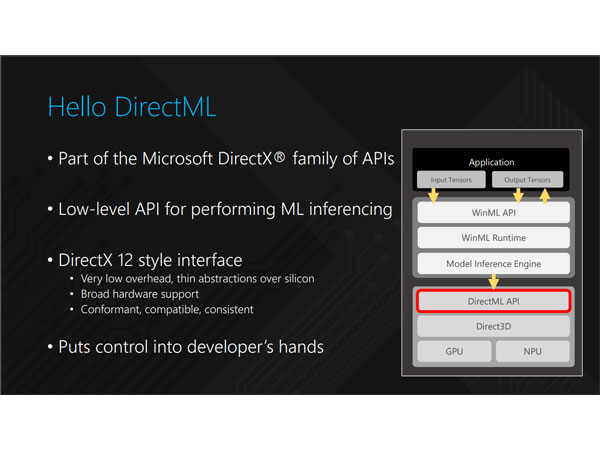 Hello DirectML

• Part of the Microsoft DirectX® family of APIs

• Low-level API for performing ML inferencing

• DirectX 12 style interface
  • Very low overhead, thin abstractions over silicon
  • Broad hardware support
  • Conformant, compatible, consistent

• Puts control into developer's hands

Application
Input Tensors
Output Tensors
WinML API
WinML Runtime
Model Inference Engine
DirectML API
Direct3D
GPU
NPU